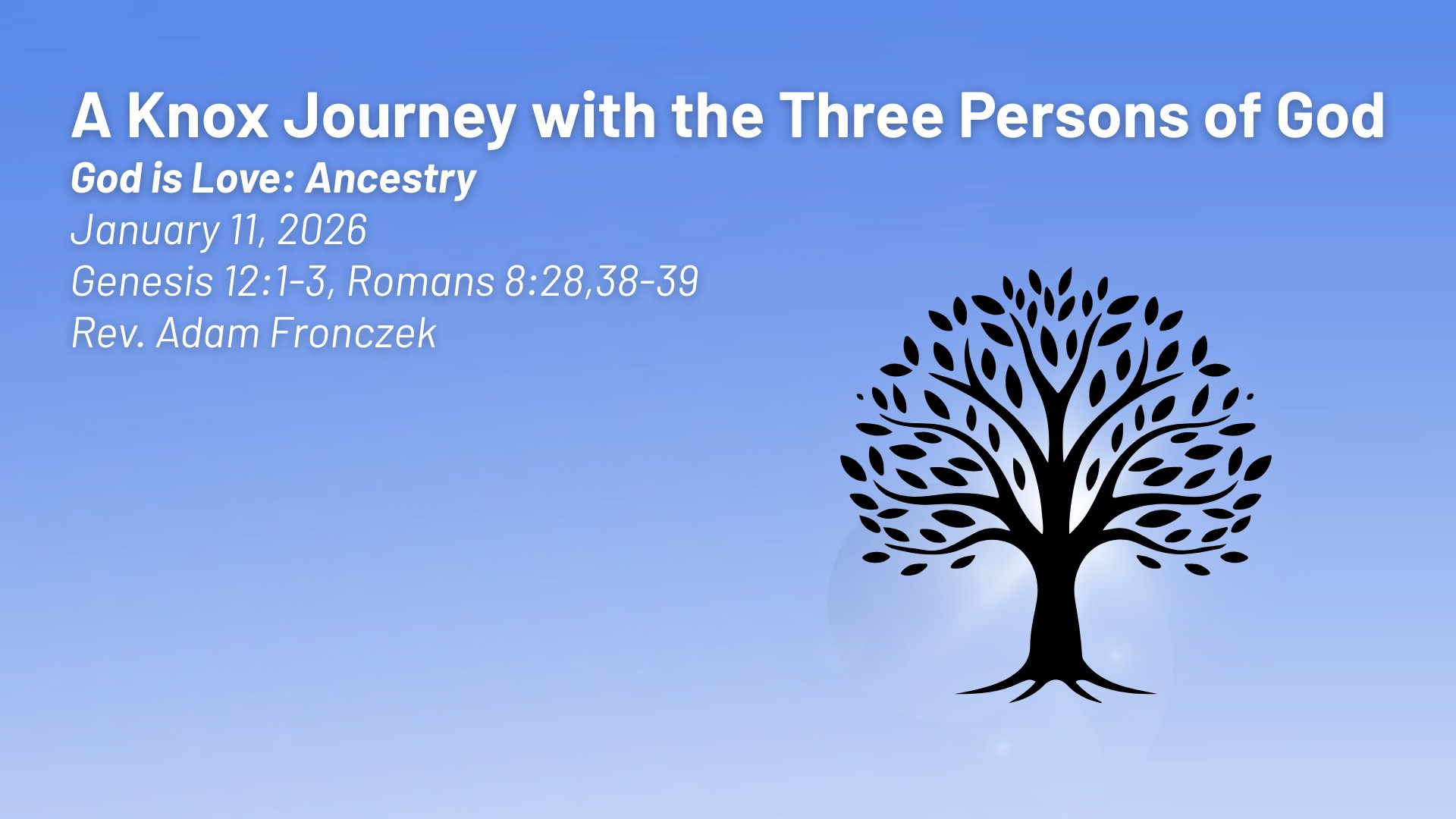 A Knox Journey with the Three Persons of God

God is Love: Ancestry

January 11, 2026

Genesis 12:1-3, Romans 8:28,38-39

Rev. Adam Fronczek